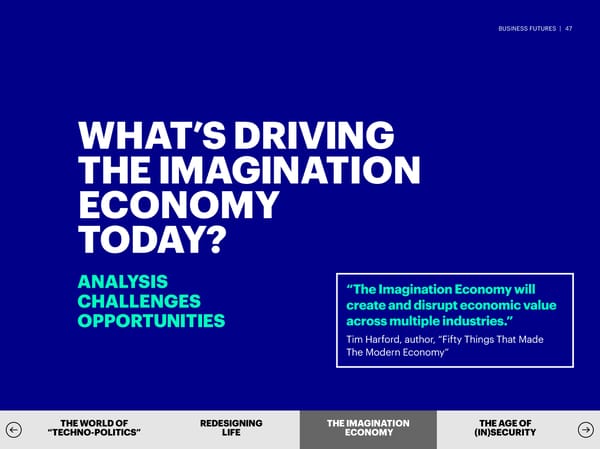 BUSINESS FUTURES | 47

WHAT'S DRIVING THE IMAGINATION ECONOMY TODAY?

ANALYSIS
CHALLENGES
OPPORTUNITIES

"The Imagination Economy will create and disrupt economic value across multiple industries."

Tim Harford, author, "Fifty Things That Made The Modern Economy"

THE WORLD OF "TECHNO-POLITICS"

REDESIGNING LIFE

THE IMAGINATION ECONOMY

THE AGE OF (IN)SECURITY